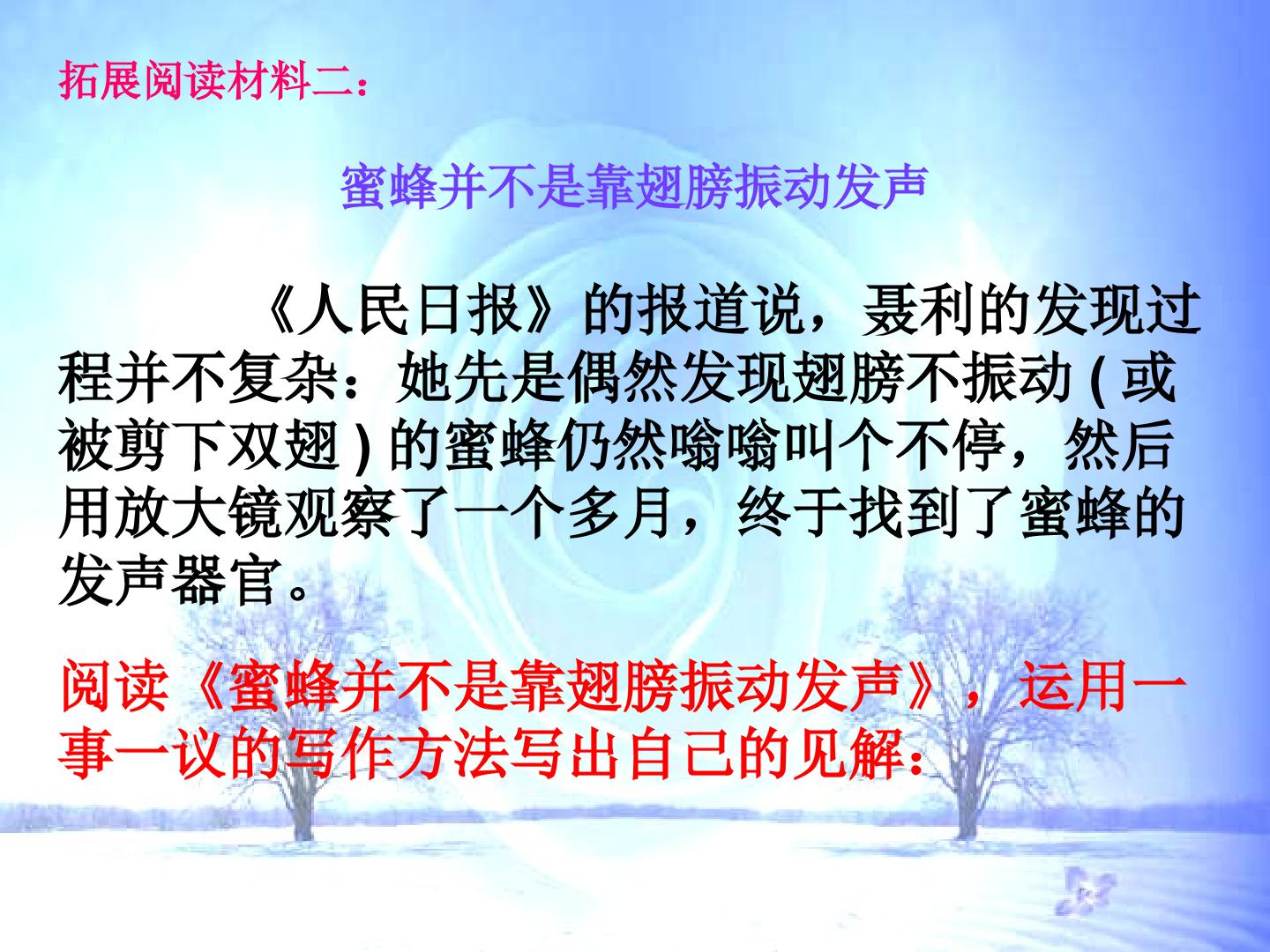 拓展阅读材料二：

蜜蜂并不是靠翅膀振动发声

《人民日报》的报道说，聂利的发现过程并不复杂：她先是偶然发现翅膀不振动(或被剪下双翅)的蜜蜂仍然嗡嗡叫个不停，然后用放大镜观察了一个多月，终于找到了蜜蜂的发声器官。

阅读《蜜蜂并不是靠翅膀振动发声》，运用一事一议的写作方法写出自己的见解：